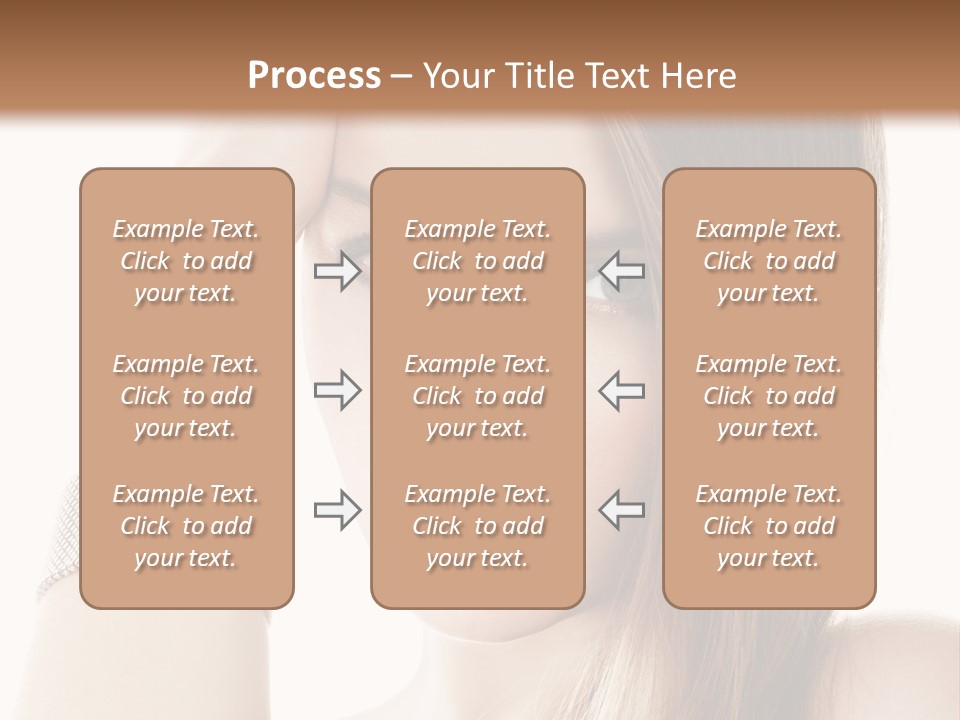 Process – Your Title Text Here

Example Text. Click to add your text.

Example Text. Click to add your text.

Example Text. Click to add your text.

Example Text. Click to add your text.

Example Text. Click to add your text.

Example Text. Click to add your text.

Example Text. Click to add your text.

Example Text. Click to add your text.

Example Text. Click to add your text.